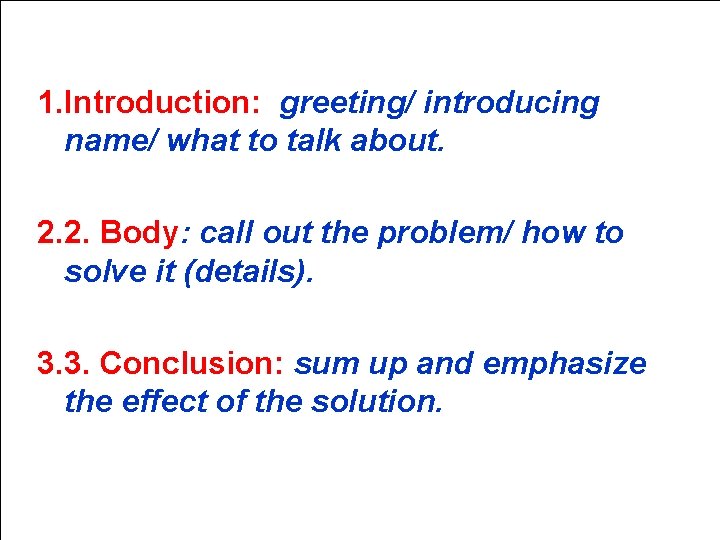 1.Introduction: greeting/ introducing name/ what to talk about.

2.2. Body: call out the problem/ how to solve it (details).

3.3. Conclusion: sum up and emphasize the effect of the solution.